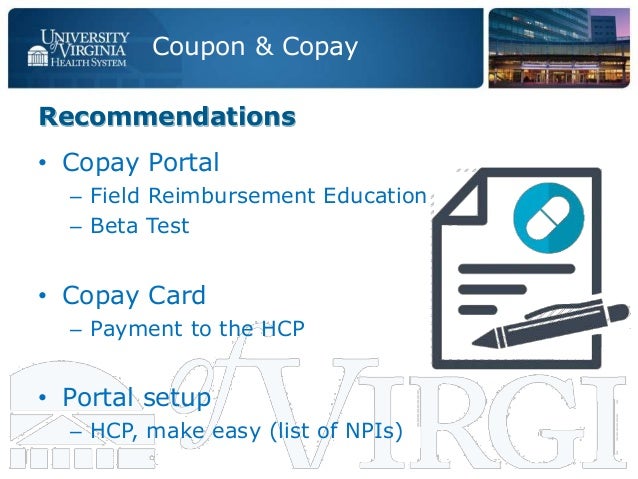 UNIVERSITY of VIRGINIA HEALTH SYSTEM

Coupon & Copay

Recommendations

• Copay Portal
– Field Reimbursement Education
– Beta Test

• Copay Card
– Payment to the HCP

• Portal setup
– HCP, make easy (list of NPIs)

of VIRGI